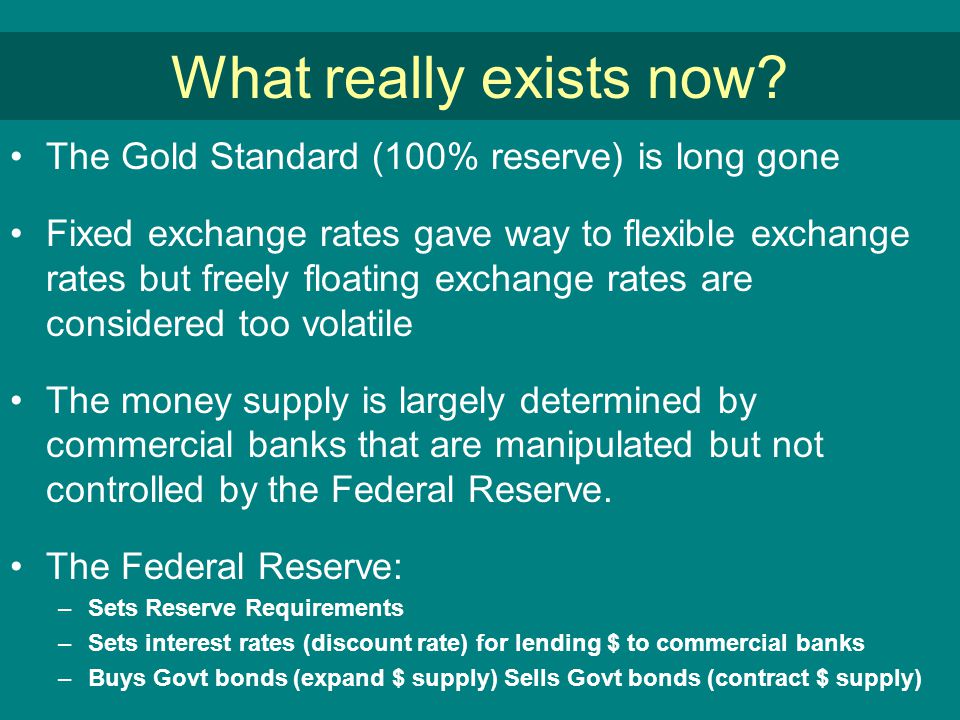 What really exists now?

• The Gold Standard (100% reserve) is long gone

• Fixed exchange rates gave way to flexible exchange rates but freely floating exchange rates are considered too volatile

• The money supply is largely determined by commercial banks that are manipulated but not controlled by the Federal Reserve.

• The Federal Reserve:
– Sets Reserve Requirements
– Sets interest rates (discount rate) for lending \$ to commercial banks
– Buys Govt bonds (expand \$ supply) Sells Govt bonds (contract \$ supply)